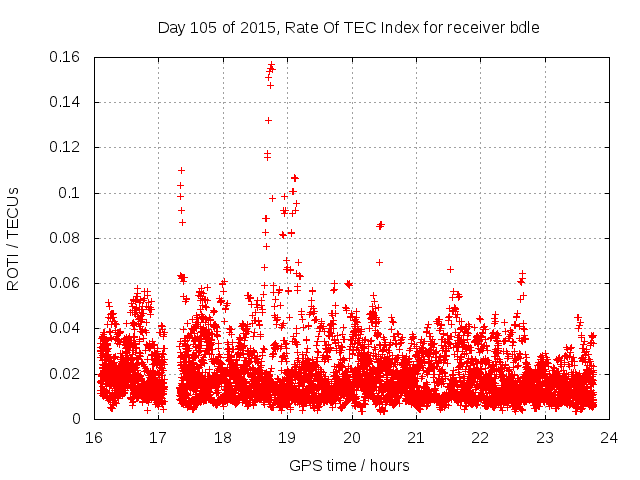 Day 105 of 2015, Rate Of TEC Index for receiver bdle

ROTI / TECUs

0.16
0.14
0.12
0.1
0.08
0.06
0.04
0.02
0

16 17 18 19 20 21 22 23 24

GPS time / hours